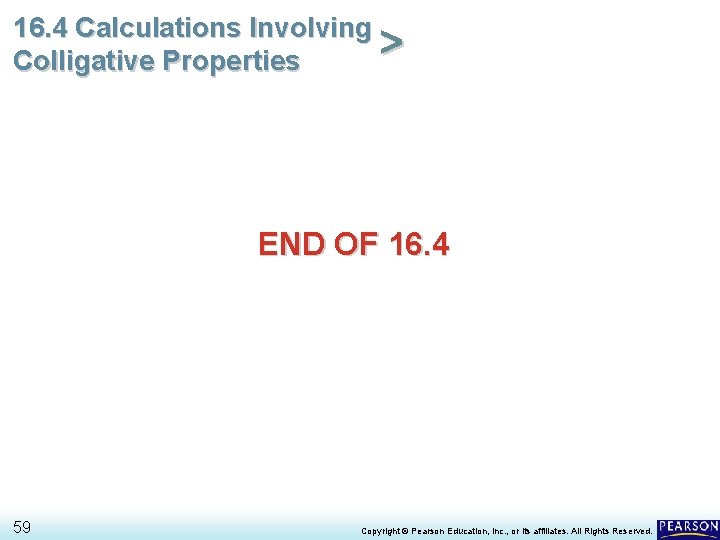 16.4 Calculations Involving Colligative Properties >

END OF 16.4

59

Copyright © Pearson Education, Inc., or its affiliates. All Rights Reserved.

PEARSON